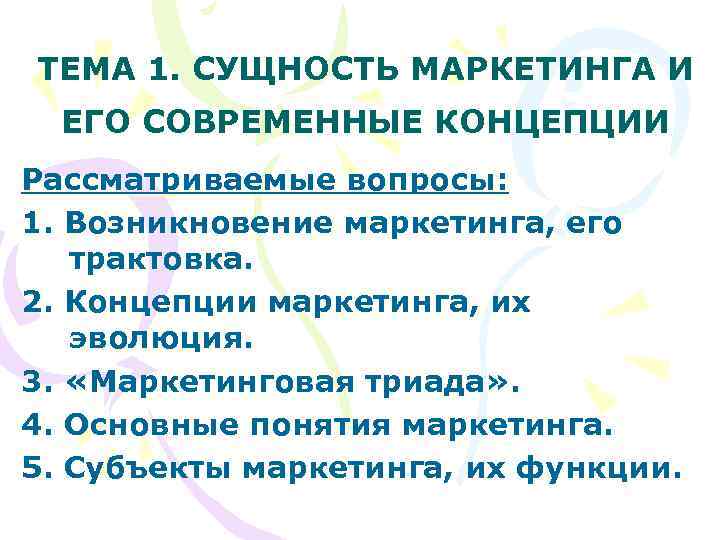 ТЕМА 1. СУЩНОСТЬ МАРКЕТИНГА И ЕГО СОВРЕМЕННЫЕ КОНЦЕПЦИИ

Рассматриваемые вопросы:

1. Возникновение маркетинга, его трактовка.

2. Концепции маркетинга, их эволюция.

3. «Маркетинговая триада».

4. Основные понятия маркетинга.

5. Субъекты маркетинга, их функции.